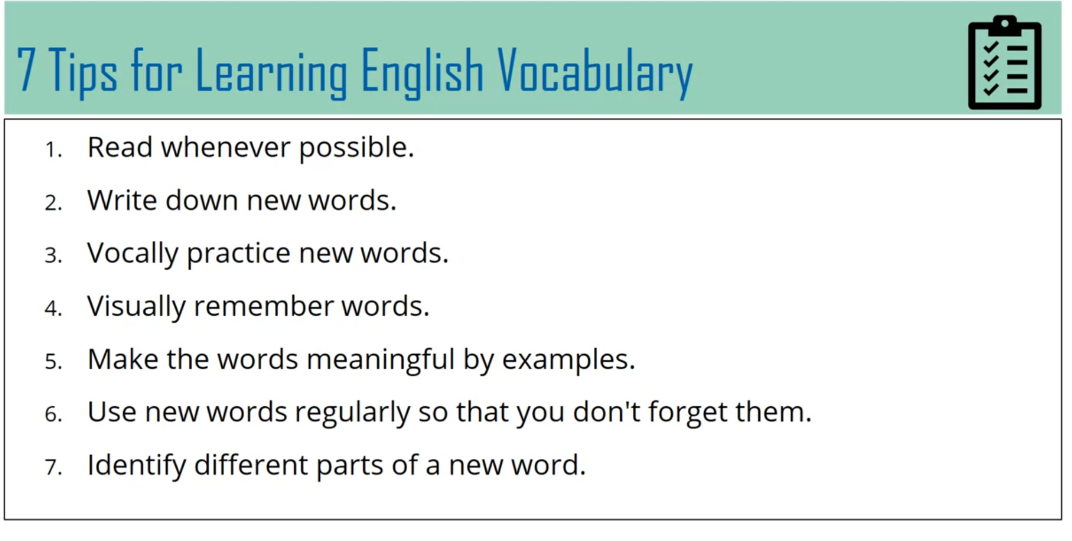 7 Tips for Learning English Vocabulary

1. Read whenever possible.
2. Write down new words.
3. Vocally practice new words.
4. Visually remember words.
5. Make the words meaningful by examples.
6. Use new words regularly so that you don't forget them.
7. Identify different parts of a new word.